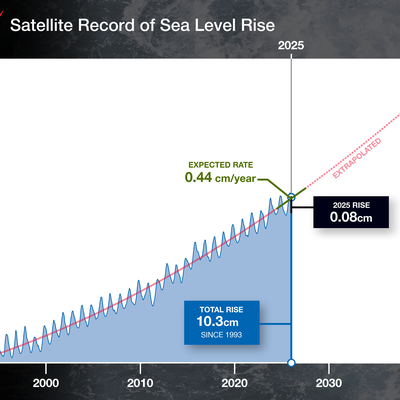 Satellite Record of Sea Level Rise

2025

EXTRAPOLATED

EXPECTED RATE
0.44 cm/year

2025 RISE
0.08cm

TOTAL RISE
10.3cm
SINCE 1993

2000
2010
2020
2030